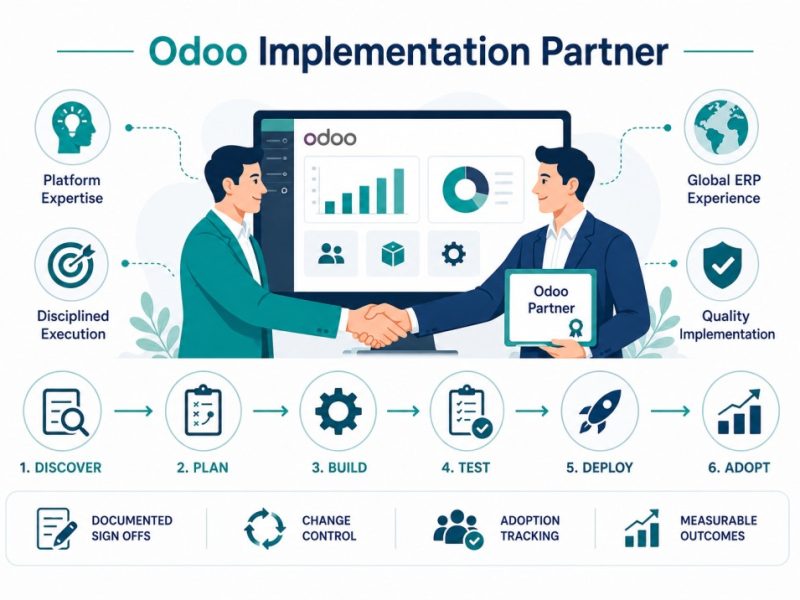 Odoo Implementation Partner

Platform Expertise

Disciplined Execution

odoo

Odoo Partner

Global ERP Experience

Quality Implementation

1. DISCOVER

2. PLAN

3. BUILD

4. TEST

5. DEPLOY

6. ADOPT

DOCUMENTED SIGN OFFS

CHANGE CONTROL

ADOPTION TRACKING

MEASURABLE OUTCOMES